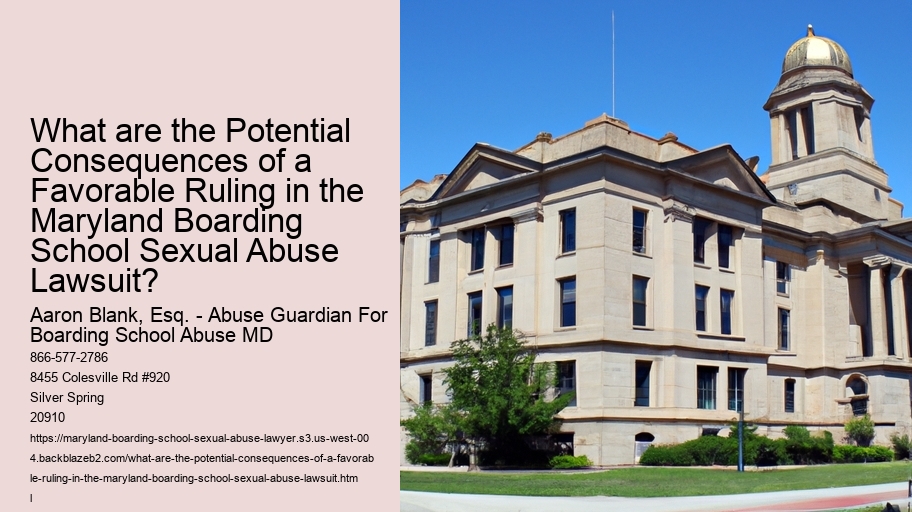 What are the Potential Consequences of a Favorable Ruling in the Maryland Boarding School Sexual Abuse Lawsuit?

Aaron Blank, Esq. - Abuse Guardian For Boarding School Abuse MD

866-577-2786

8455 Colesville Rd #920

Silver Spring

20910

https://maryland-boarding-school-sexual-abuse-lawyer.s3.us-west-004.backblazeb2.com/what-are-the-potential-consequences-of-a-favorable-ruling-in-the-maryland-boarding-school-sexual-abuse-lawsuit.html